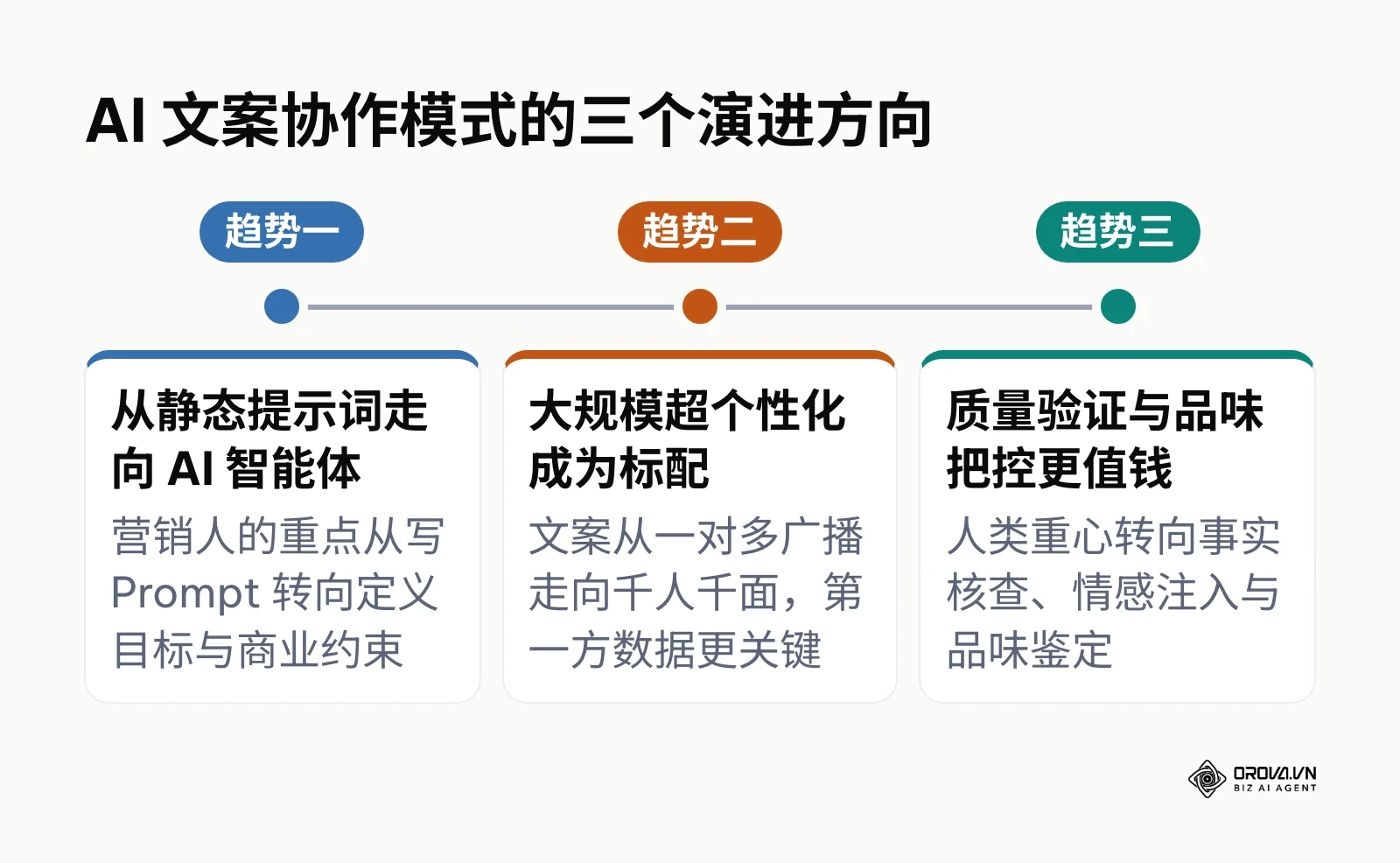 AI文案协作模式的三个演进方向

趋势一

从静态提示词走向AI智能体

营销人的重点从写Prompt转向定义目标与商业约束

趋势二

大规模超个性化成为标配

文案从一对多广播走向千人千面，第一方数据更关键

趋势三

质量验证与品味把控更值钱

人类重心转向事实核查、情感注入与品味鉴定

OROVA.VN
BIZ AI AGENT